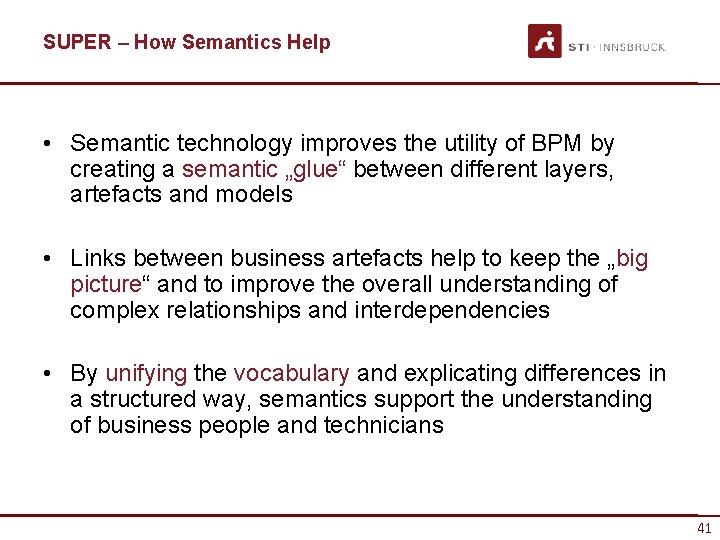 SUPER – How Semantics Help

STI · INNSBRUCK

• Semantic technology improves the utility of BPM by creating a semantic „glue“ between different layers, artefacts and models

• Links between business artefacts help to keep the „big picture“ and to improve the overall understanding of complex relationships and interdependencies

• By unifying the vocabulary and explicating differences in a structured way, semantics support the understanding of business people and technicians

41